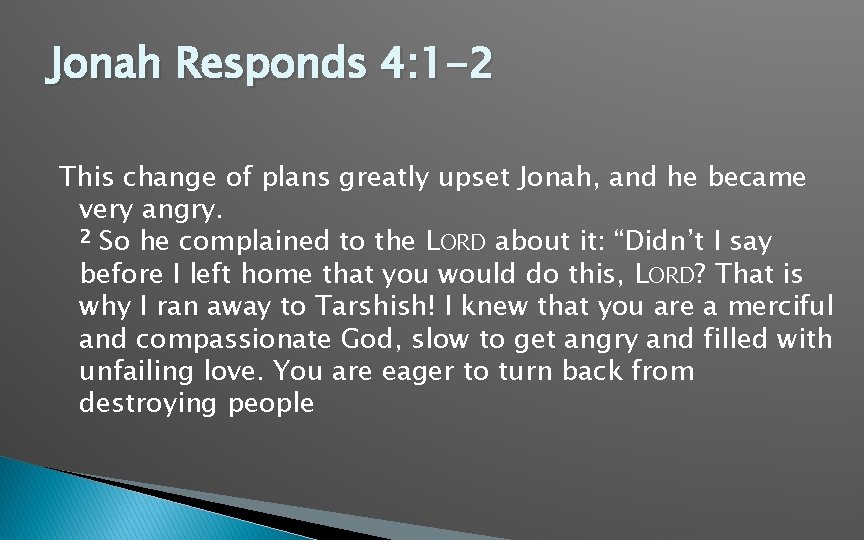 Jonah Responds 4:1-2

This change of plans greatly upset Jonah, and he became very angry.
² So he complained to the LORD about it: “Didn’t I say before I left home that you would do this, LORD? That is why I ran away to Tarshish! I knew that you are a merciful and compassionate God, slow to get angry and filled with unfailing love. You are eager to turn back from destroying people